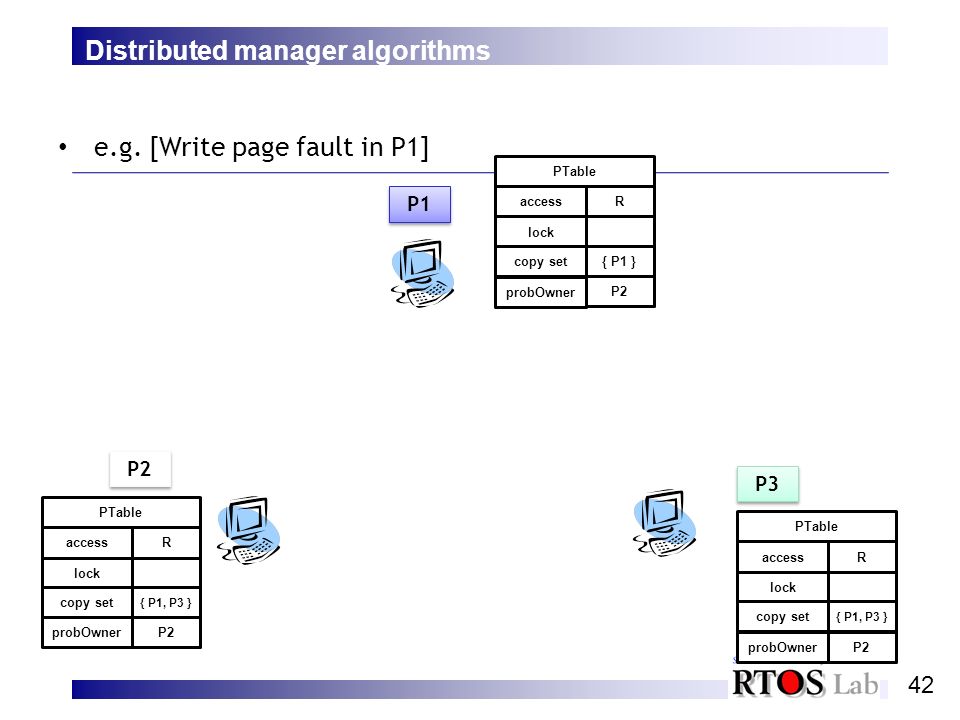 Distributed manager algorithms

• e.g. [Write page fault in P1]

P1

| PTable | |
|---|---|
| access | R |
| lock | |
| copy set | { P1 } |
| probOwner | P2 |

P2

| PTable | |
|---|---|
| access | R |
| lock | |
| copy set | { P1, P3 } |
| probOwner | P2 |

P3

| PTable | |
|---|---|
| access | R |
| lock | |
| copy set | { P1, P3 } |
| probOwner | P2 |

RTOS Lab

42